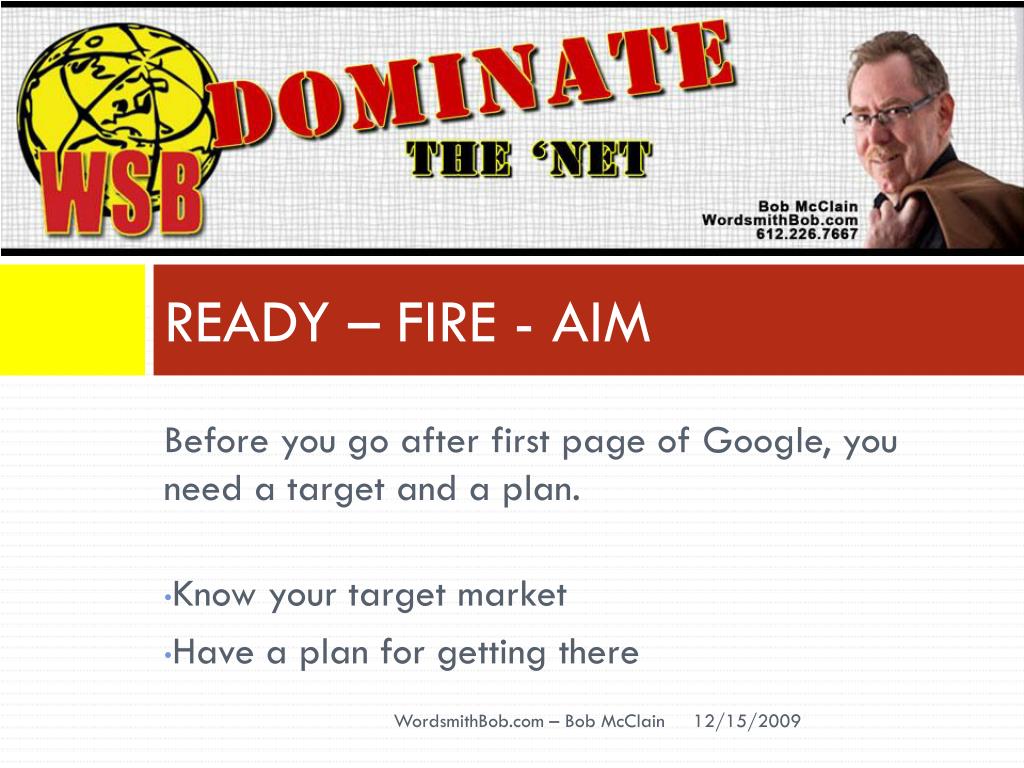 WSB DOMINATE THE 'NET

Bob McClain
WordsmithBob.com
612.226.7667

READY – FIRE - AIM

Before you go after first page of Google, you need a target and a plan.

•Know your target market
•Have a plan for getting there

WordsmithBob.com – Bob McClain 12/15/2009